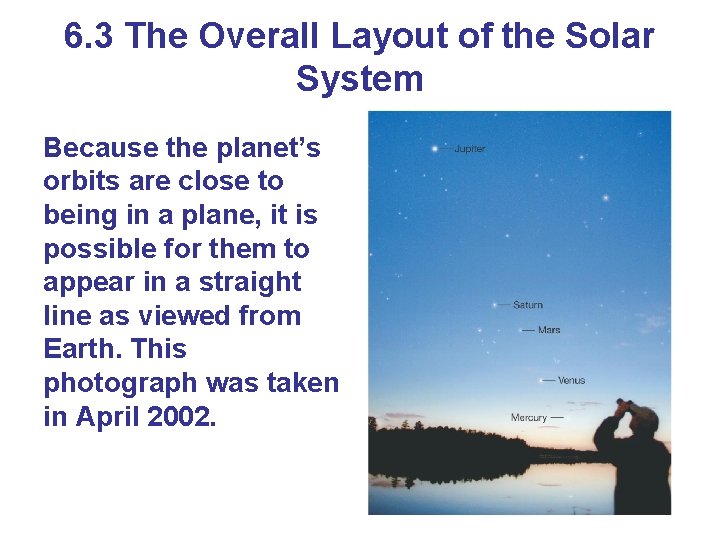 6.3 The Overall Layout of the Solar System

Because the planet's orbits are close to being in a plane, it is possible for them to appear in a straight line as viewed from Earth. This photograph was taken in April 2002.

Jupiter

Saturn

Mars

Venus

Mercury